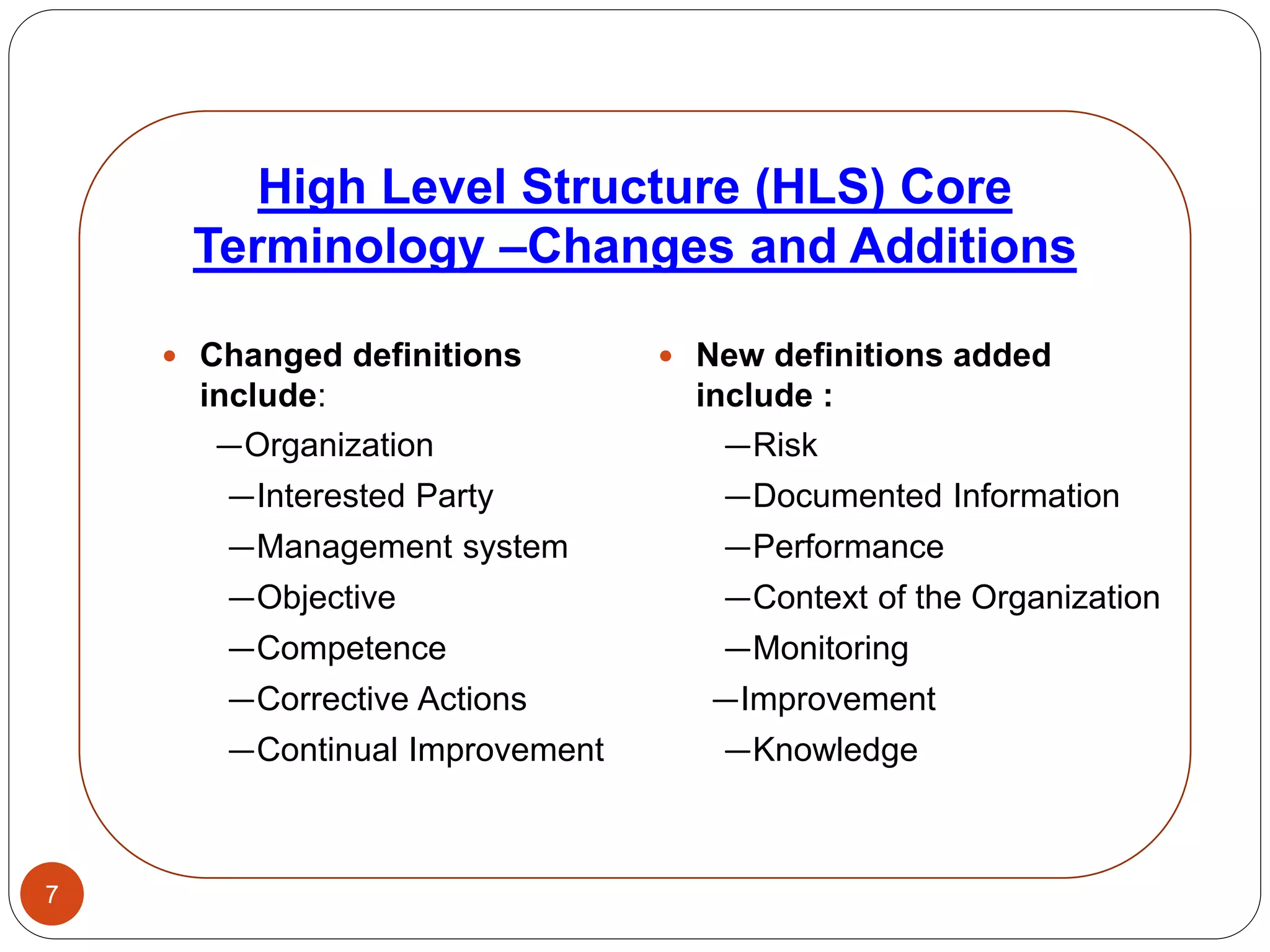 High Level Structure (HLS) Core Terminology –Changes and Additions

• Changed definitions include:

—Organization

—Interested Party

—Management system

—Objective

—Competence

—Corrective Actions

—Continual Improvement

• New definitions added include :

—Risk

—Documented Information

—Performance

—Context of the Organization

—Monitoring

—Improvement

—Knowledge

7